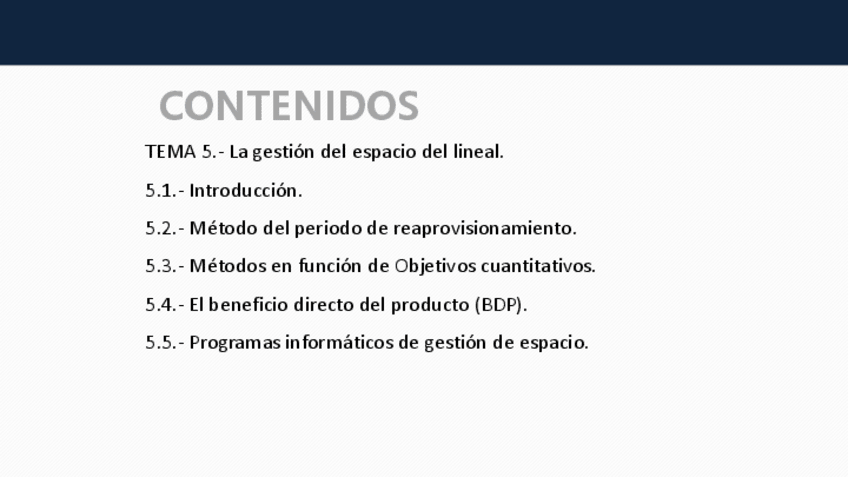 CONTENIDOS

TEMA 5.- La gestión del espacio del lineal.

5.1.- Introducción.

5.2.- Método del periodo de reaprovisionamiento.

5.3.- Métodos en función de Objetivos cuantitativos.

5.4.- El beneficio directo del producto (BDP).

5.5.- Programas informáticos de gestión de espacio.